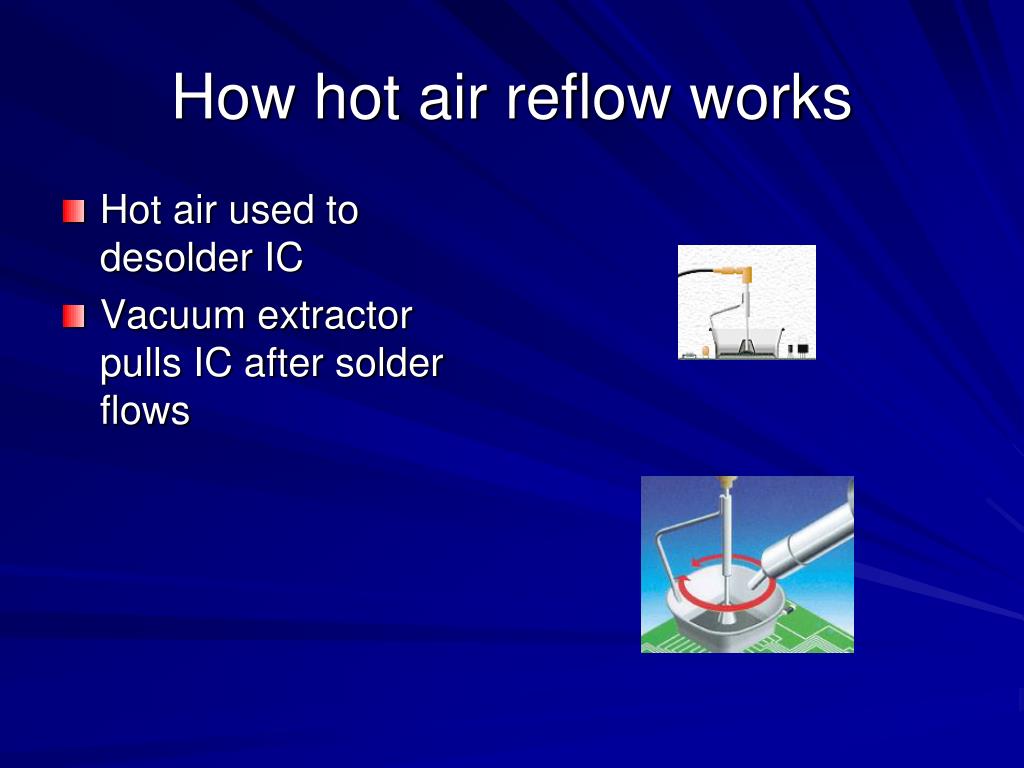 How hot air reflow works

Hot air used to desolder IC

Vacuum extractor pulls IC after solder flows